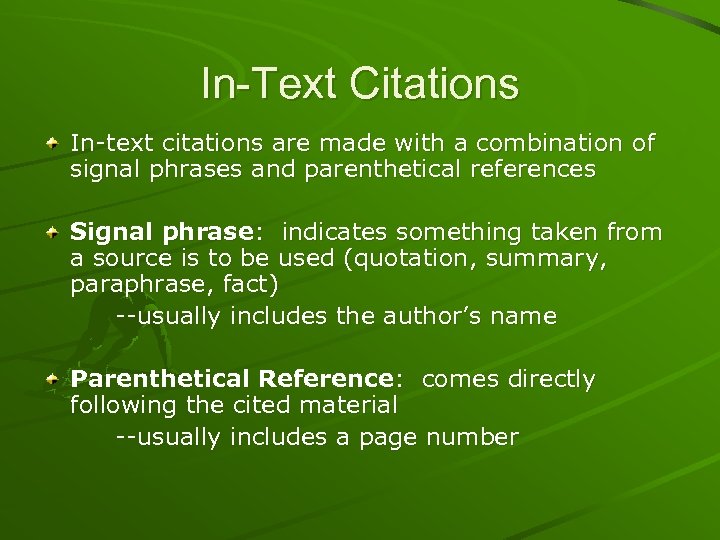 In-Text Citations

In-text citations are made with a combination of signal phrases and parenthetical references

Signal phrase: indicates something taken from a source is to be used (quotation, summary, paraphrase, fact)

--usually includes the author's name

Parenthetical Reference: comes directly following the cited material

--usually includes a page number